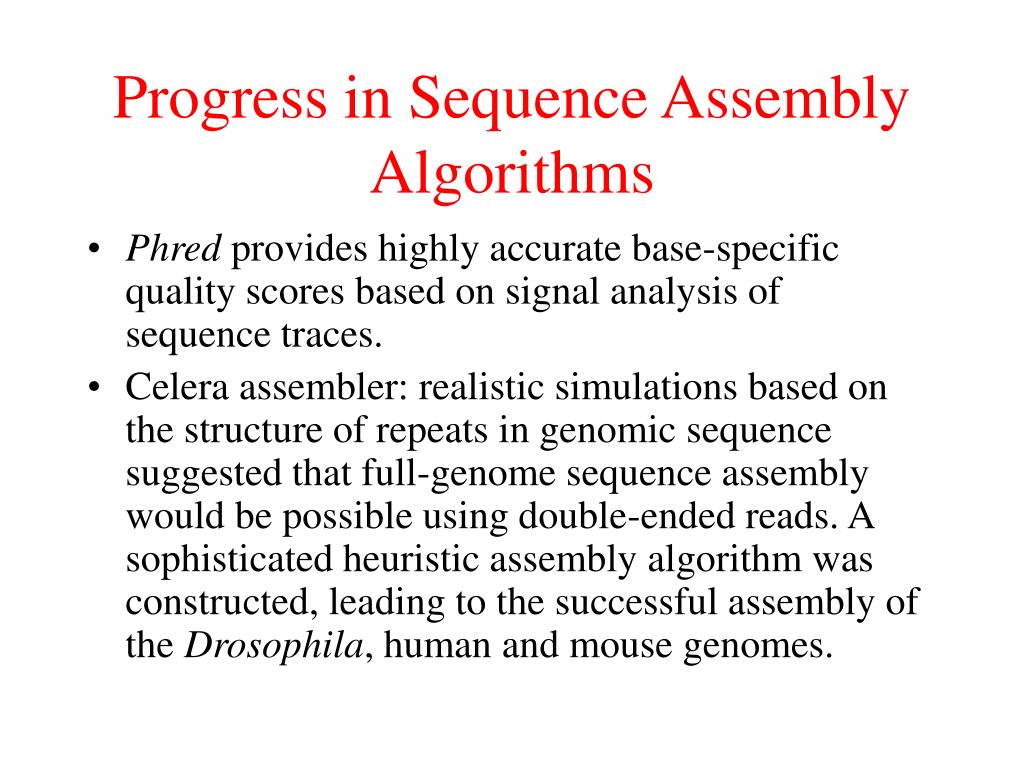 Progress in Sequence Assembly Algorithms

• Phred provides highly accurate base-specific quality scores based on signal analysis of sequence traces.

• Celera assembler: realistic simulations based on the structure of repeats in genomic sequence suggested that full-genome sequence assembly would be possible using double-ended reads. A sophisticated heuristic assembly algorithm was constructed, leading to the successful assembly of the Drosophila, human and mouse genomes.